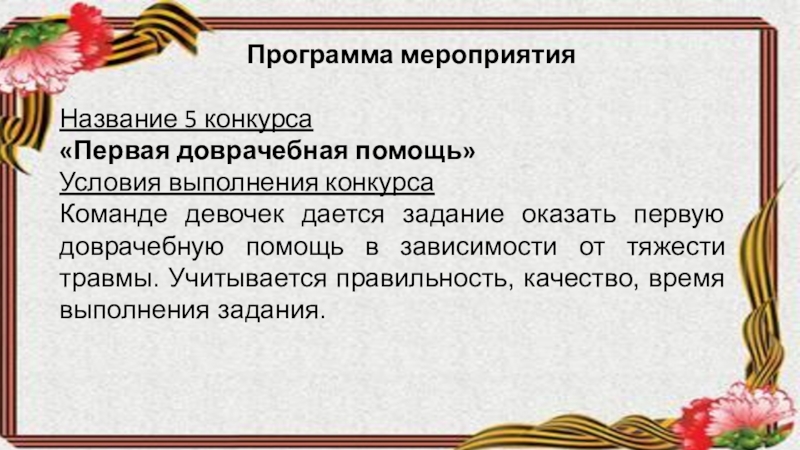 Программа мероприятия

Название 5 конкурса
«Первая доврачебная помощь»
Условия выполнения конкурса
Команде девочек дается задание оказать первую доврачебную помощь в зависимости от тяжести травмы. Учитывается правильность, качество, время выполнения задания.